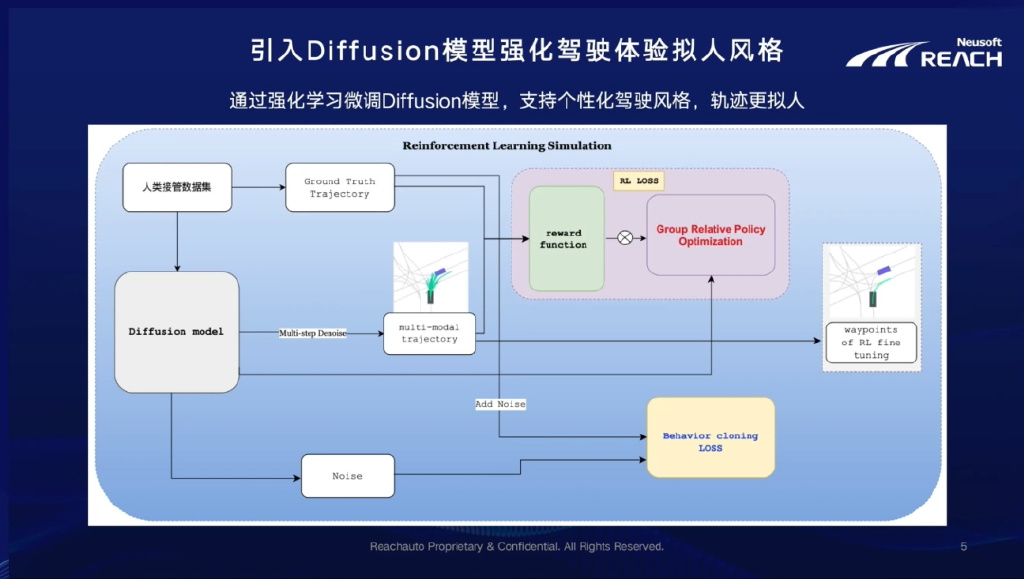 引入Diffusion模型强化驾驶体验拟人风格

Neusoft REACH

通过强化学习微调Diffusion模型，支持个性化驾驶风格，轨迹更拟人

Reinforcement Learning Simulation

人类接管数据集

Ground Truth Trajectory

RL LOSS

reward function

Group Relative Policy Optimization

Diffusion model

Multi-step Denoise

multi-modal trajectory

waypoints of RL fine tuning

Add Noise

Behavior cloning LOSS

Noise

Reachauto Proprietary & Confidential. All Rights Reserved.

5